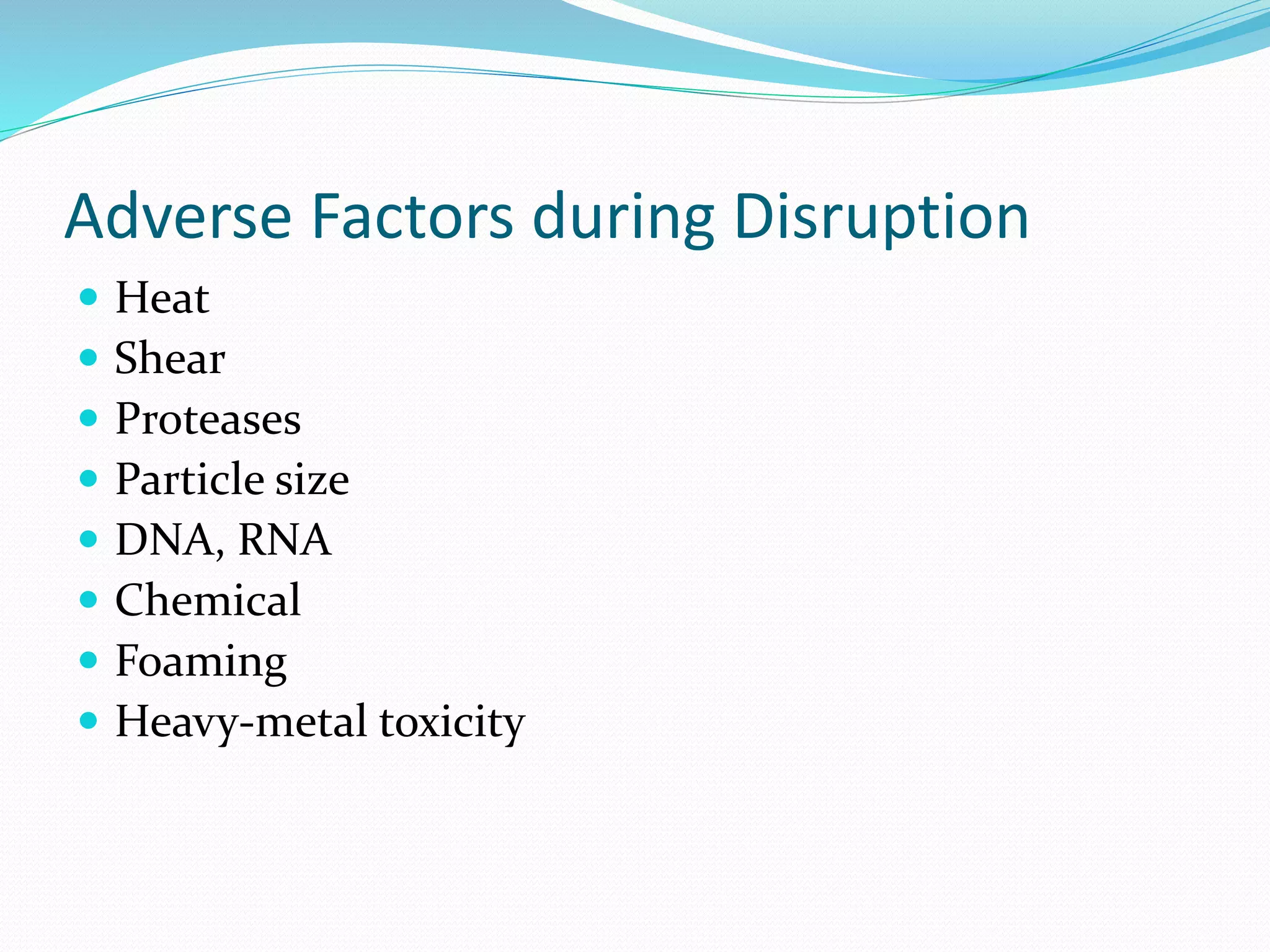 Adverse Factors during Disruption

- Heat
- Shear
- Proteases
- Particle size
- DNA, RNA
- Chemical
- Foaming
- Heavy-metal toxicity